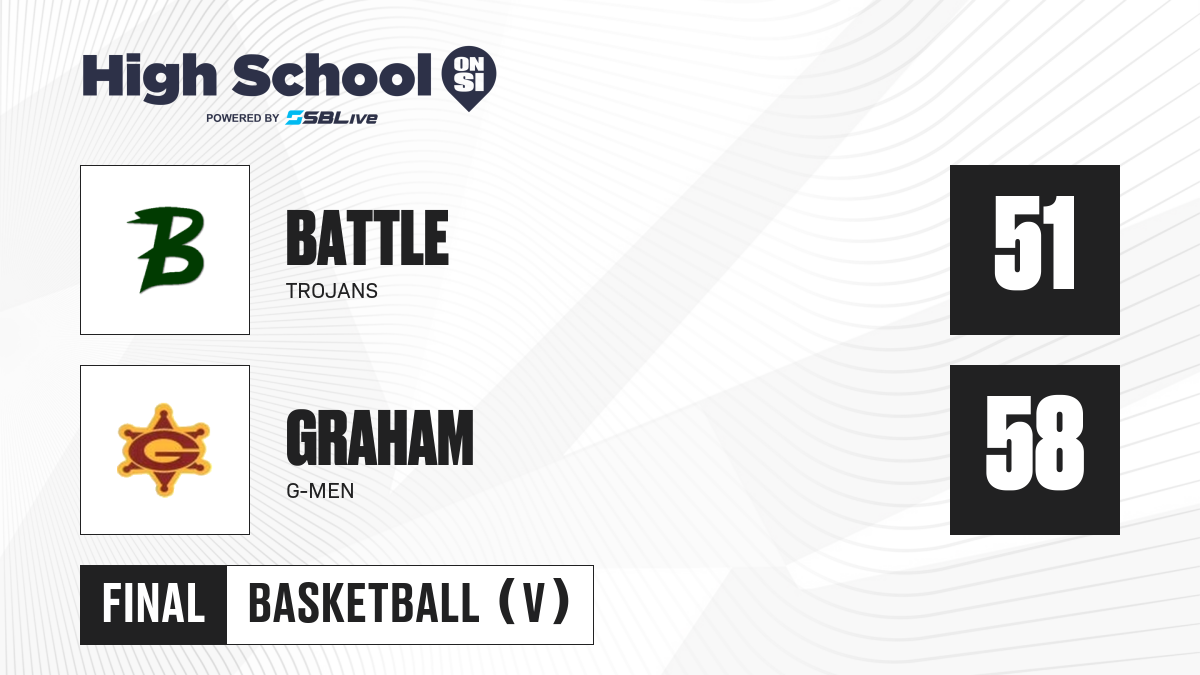 High School ON SI
POWERED BY SBLive

B

BATTLE
TROJANS

51

G

GRAHAM
G-MEN

58

FINAL BASKETBALL (V)